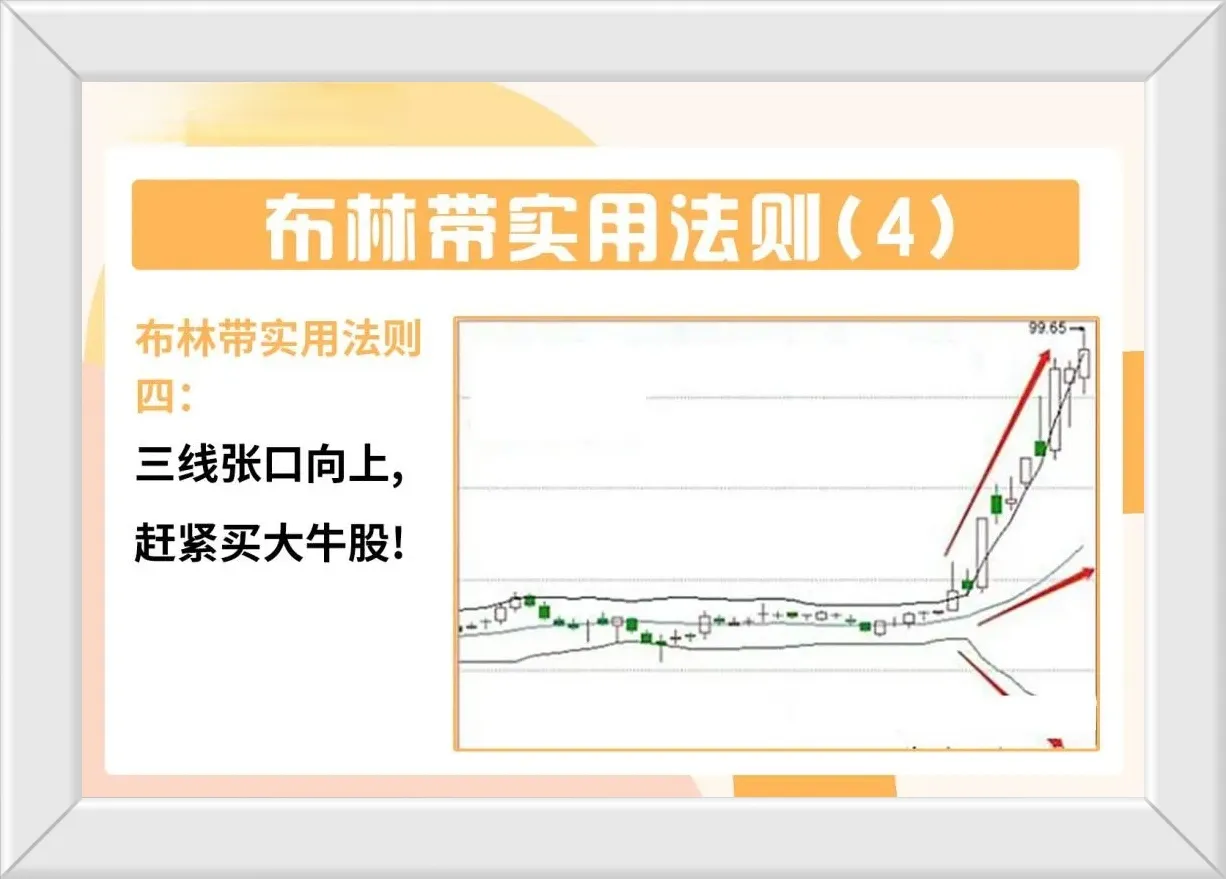 布林带实用法则（4）

布林带实用法则四：

三线张口向上，

赶紧买大牛股！

99.65